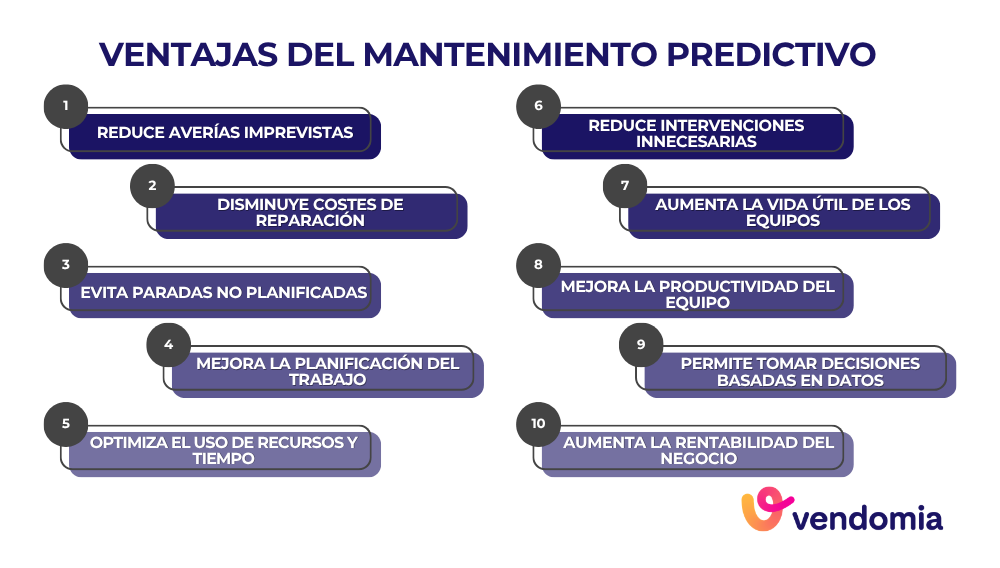 VENTAJAS DEL MANTENIMIENTO PREDICTIVO

1
REDUCE AVERÍAS IMPREVISTAS

2
DISMINUYE COSTES DE REPARACIÓN

3
EVITA PARADAS NO PLANIFICADAS

4
MEJORA LA PLANIFICACIÓN DEL TRABAJO

5
OPTIMIZA EL USO DE RECURSOS Y TIEMPO

6
REDUCE INTERVENCIONES INNECESARIAS

7
AUMENTA LA VIDA ÚTIL DE LOS EQUIPOS

8
MEJORA LA PRODUCTIVIDAD DEL EQUIPO

9
PERMITE TOMAR DECISIONES BASADAS EN DATOS

10
AUMENTA LA RENTABILIDAD DEL NEGOCIO

vendomia